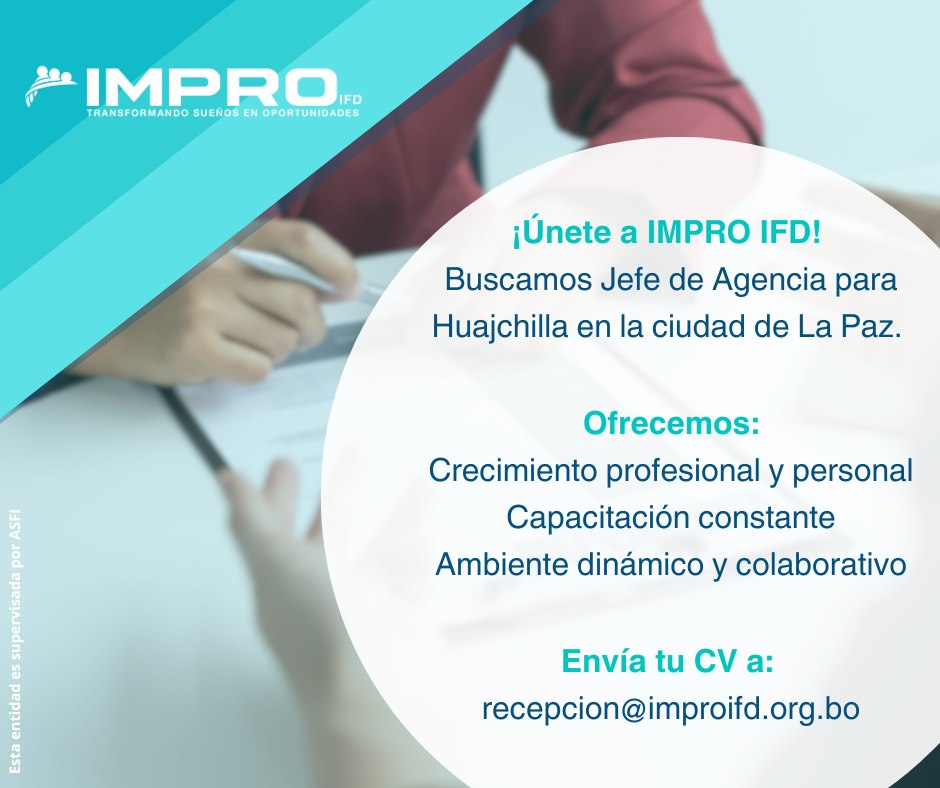 IMPRO IFD
TRANSFORMANDO SUEÑOS EN OPORTUNIDADES

¡Únete a IMPRO IFD!
Buscamos Jefe de Agencia para Huajchilla en la ciudad de La Paz.

Ofrecemos:
Crecimiento profesional y personal
Capacitación constante
Ambiente dinámico y colaborativo

Envía tu CV a:
recepcion@improifd.org.bo

Esta entidad es supervisada por ASFI